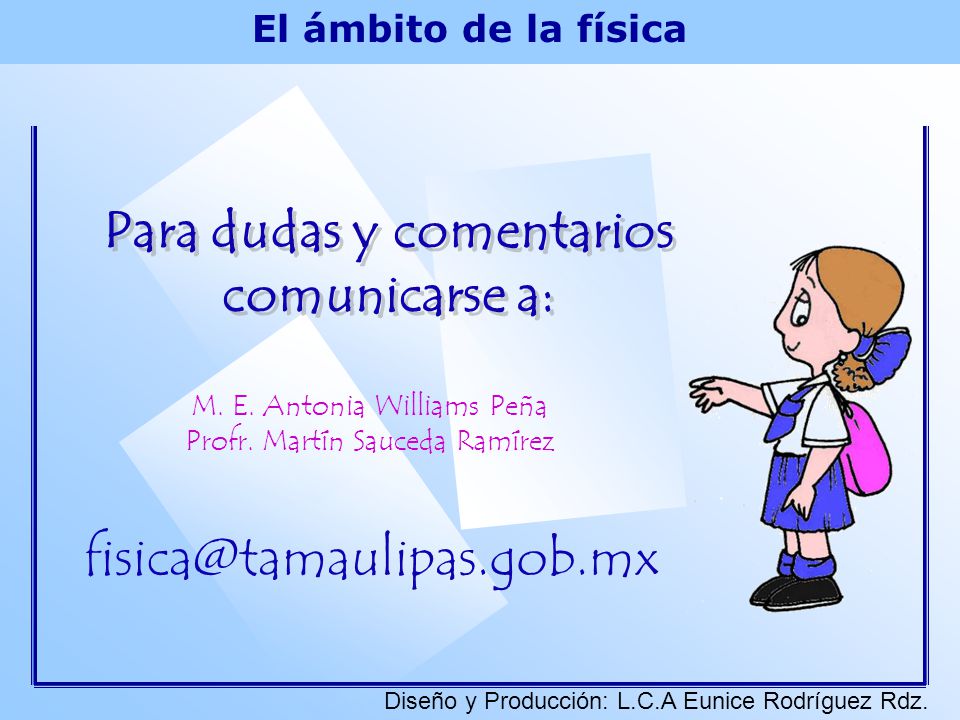 El ámbito de la física

Para dudas y comentarios comunicarse a:

M. E. Antonia Williams Peña
Profr. Martín Sauceda Ramírez

fisica@tamaulipas.gob.mx

Diseño y Producción: L.C.A Eunice Rodríguez Rdz.